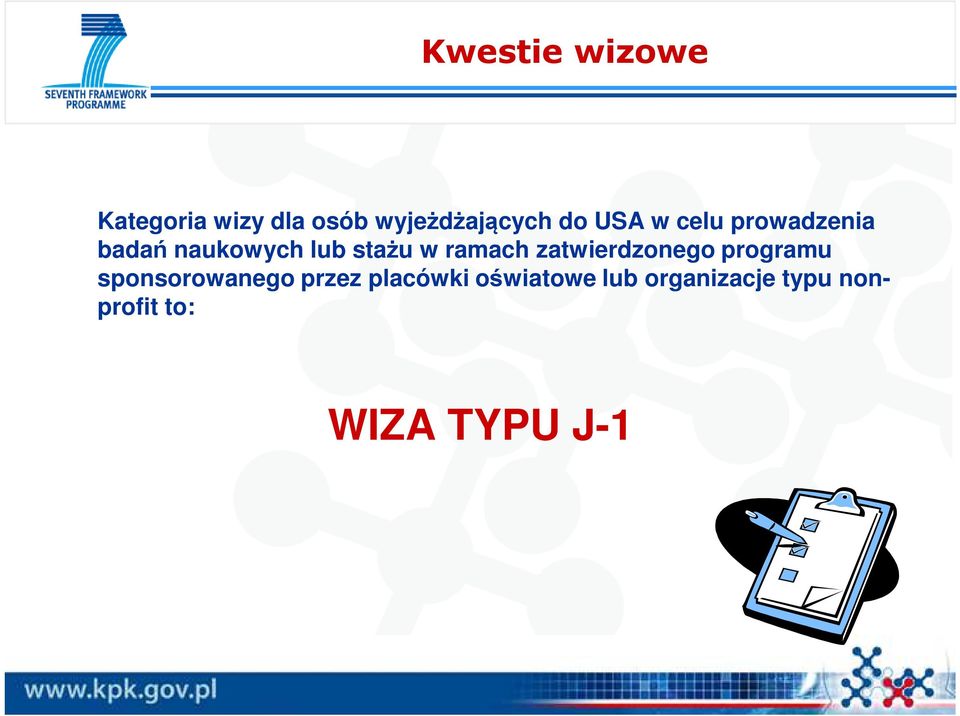 SEVENTH FRAMEWORK PROGRAMME

Kwestie wizowe

Kategoria wizy dla osób wyjeżdżających do USA w celu prowadzenia badań naukowych lub stażu w ramach zatwierdzonego programu sponsorowanego przez placówki oświatowe lub organizacje typu non-profit to:

WIZA TYPU J-1

www.kpk.gov.pl